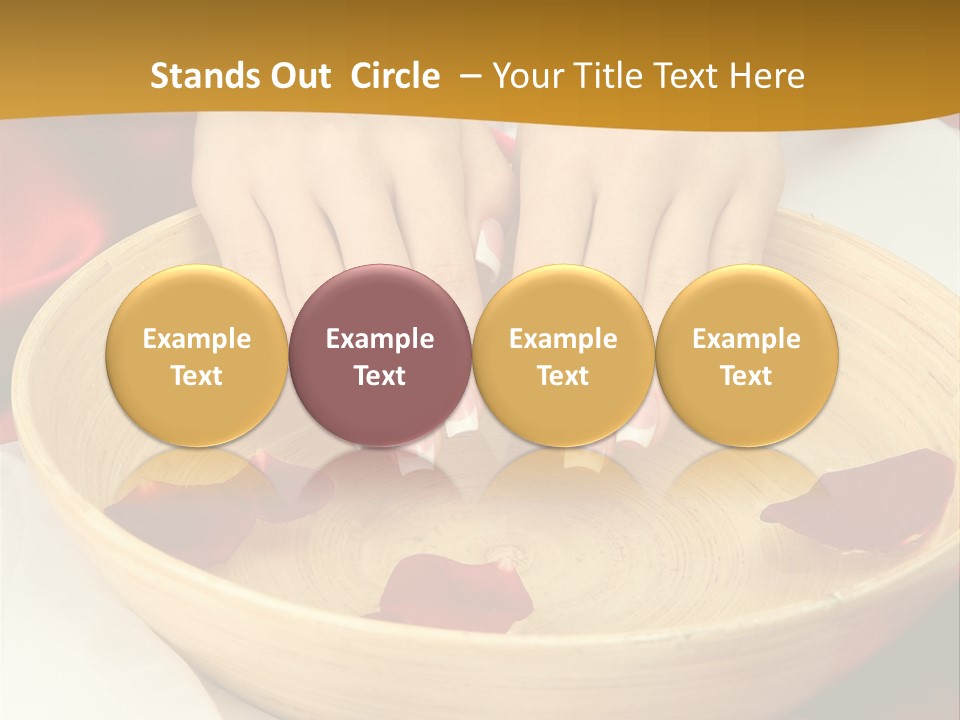 Stands Out Circle – Your Title Text Here

Example Text

Example Text

Example Text

Example Text